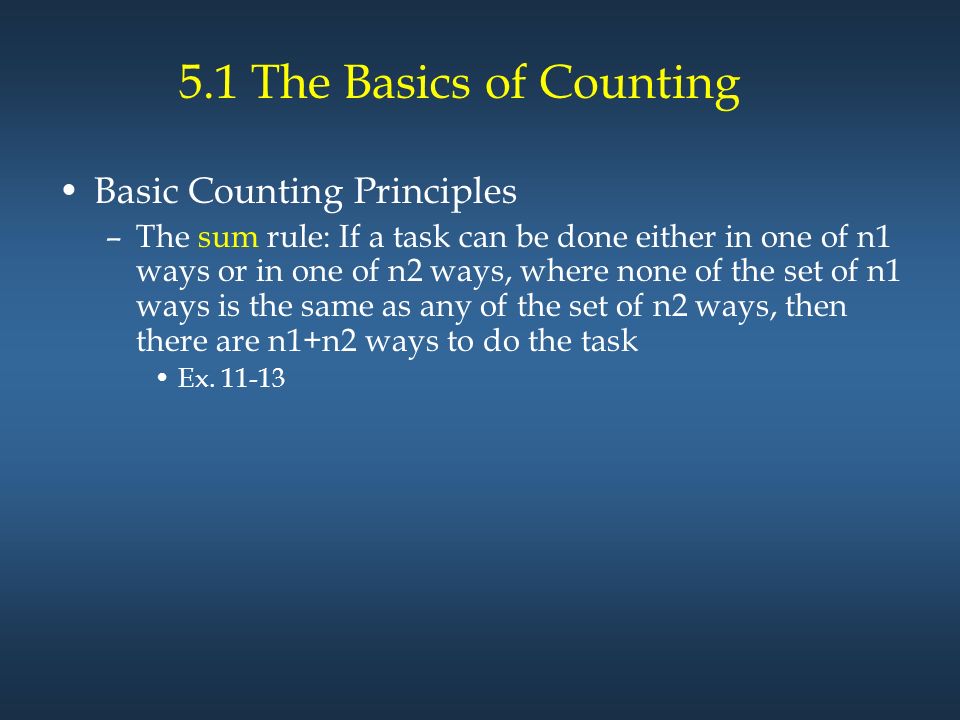 5.1 The Basics of Counting

• Basic Counting Principles
– The sum rule: If a task can be done either in one of n1 ways or in one of n2 ways, where none of the set of n1 ways is the same as any of the set of n2 ways, then there are n1+n2 ways to do the task
• Ex. 11-13